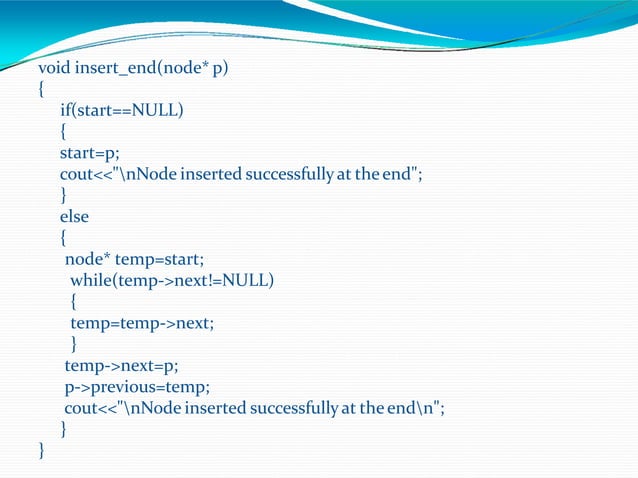 void insert_end(node* p)
{
if(start==NULL)
{
start=p;
cout<<"\nNode inserted successfully at the end";
}
else
{
node* temp=start;
while(temp->next!=NULL)
{
temp=temp->next;
}
temp->next=p;
p->previous=temp;
cout<<"\nNode inserted successfully at the end\n";
}
}